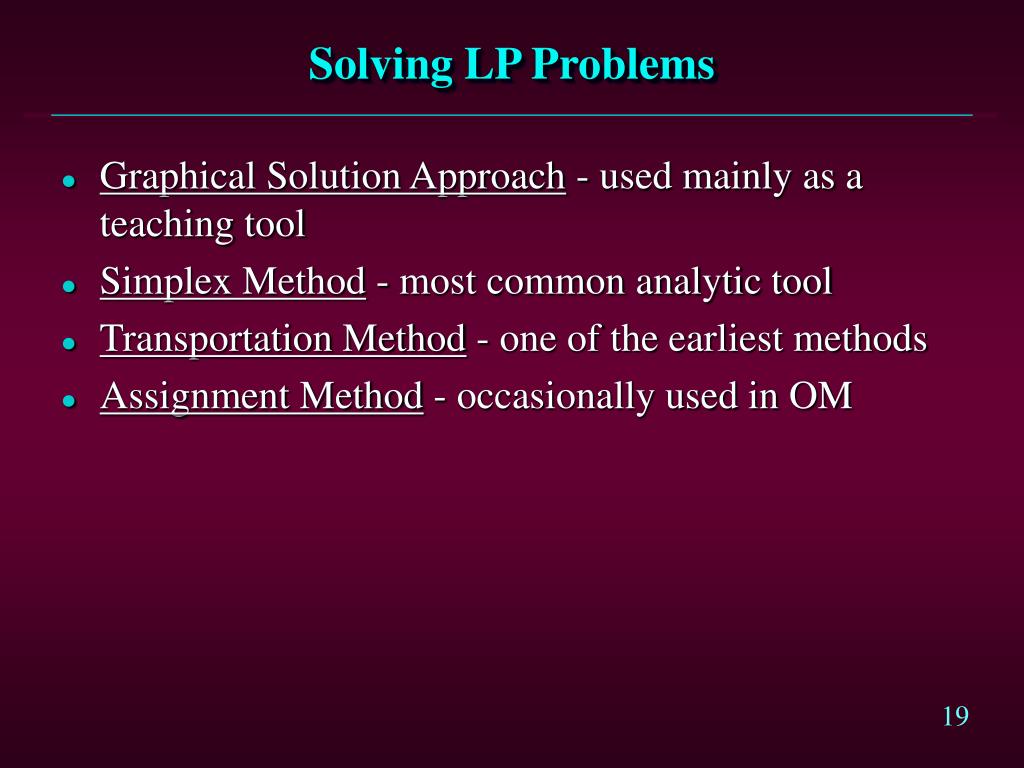 Solving LP Problems

- Graphical Solution Approach - used mainly as a teaching tool
- Simplex Method - most common analytic tool
- Transportation Method - one of the earliest methods
- Assignment Method - occasionally used in OM

19